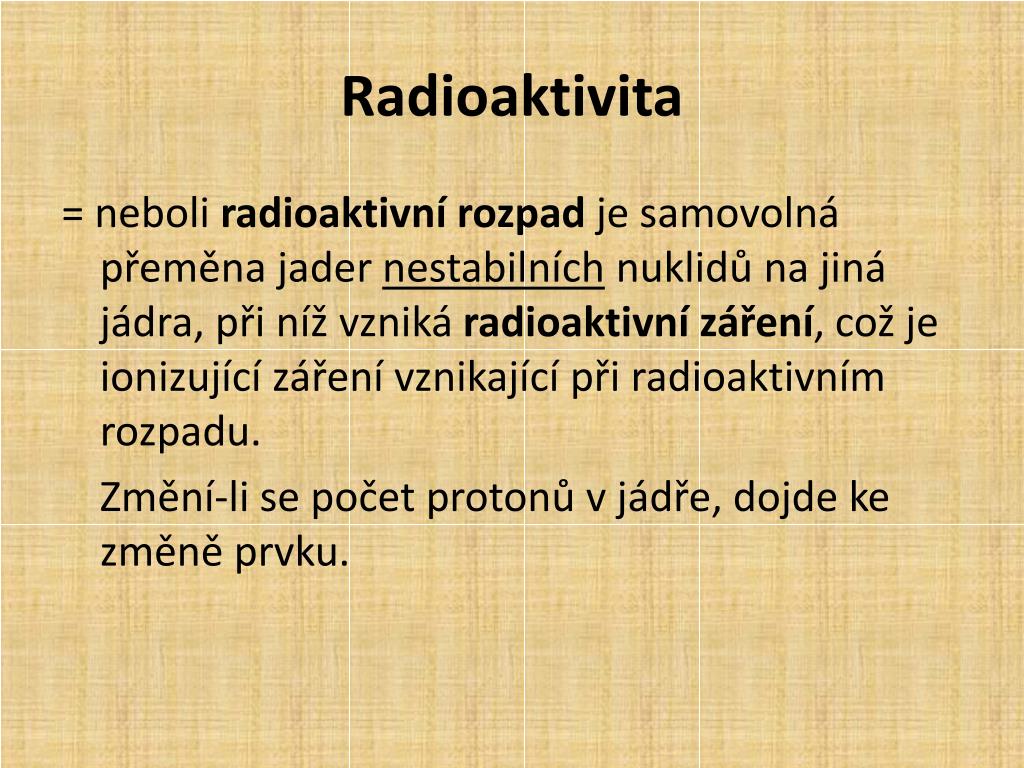 Radioaktivita

= neboli radioaktivní rozpad je samovolná přeměna jader nestabilních nuklidů na jiná jádra, při níž vzniká radioaktivní záření, což je ionizující záření vznikající při radioaktivním rozpadu.

Změní-li se počet protonů v jádře, dojde ke změně prvku.